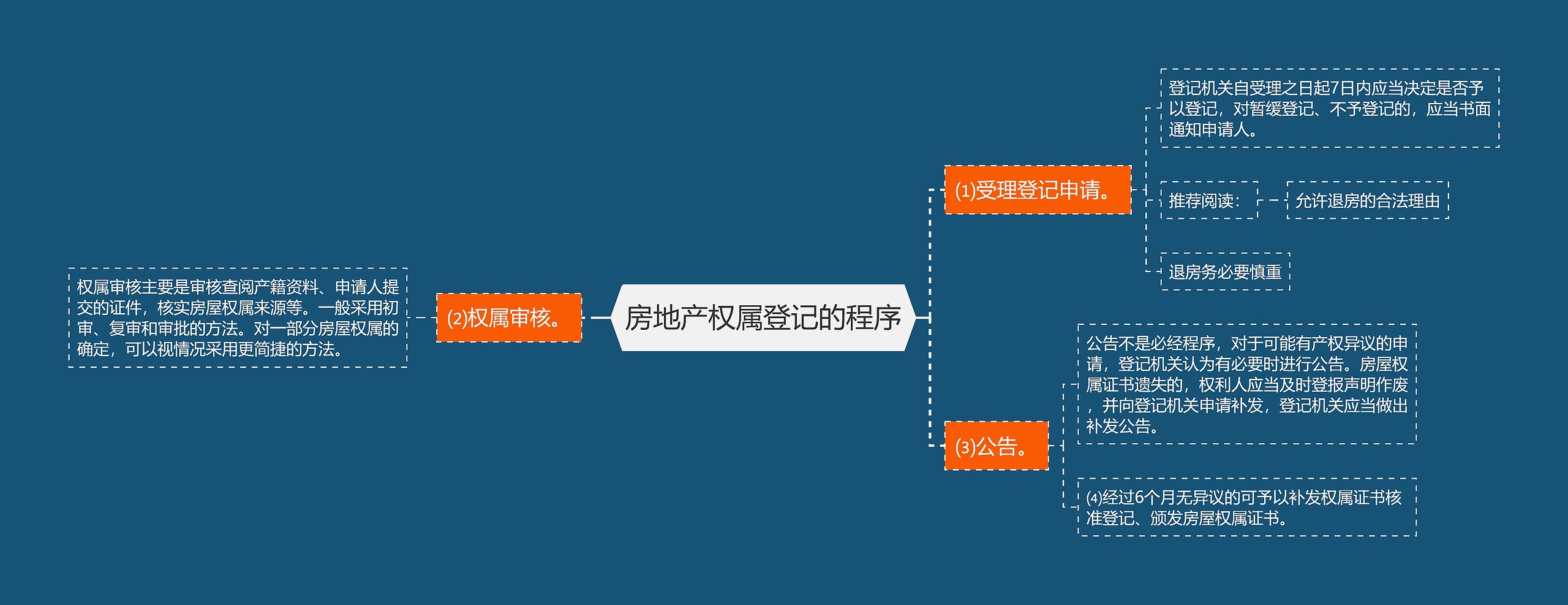 房地产权属登记的程序

(1)受理登记申请。

登记机关自受理之日起7日内应当决定是否予以登记，对暂缓登记、不予登记的，应当书面通知申请人。

推荐阅读：

允许退房的合法理由

退房务必要慎重

(2)权属审核。

权属审核主要是审核查阅产籍资料、申请人提交的证件，核实房屋权属来源等。一般采用初审、复审和审批的方法。对一部分房屋权属的确定，可以视情况采用更简捷的方法。

(3)公告。

公告不是必经程序，对于可能有产权异议的申请，登记机关认为有必要时进行公告。房屋权属证书遗失的，权利人应当及时登报声明作废，并向登记机关申请补发，登记机关应当做出补发公告。

(4)经过6个月无异议的可予以补发权属证书核准登记、颁发房屋权属证书。